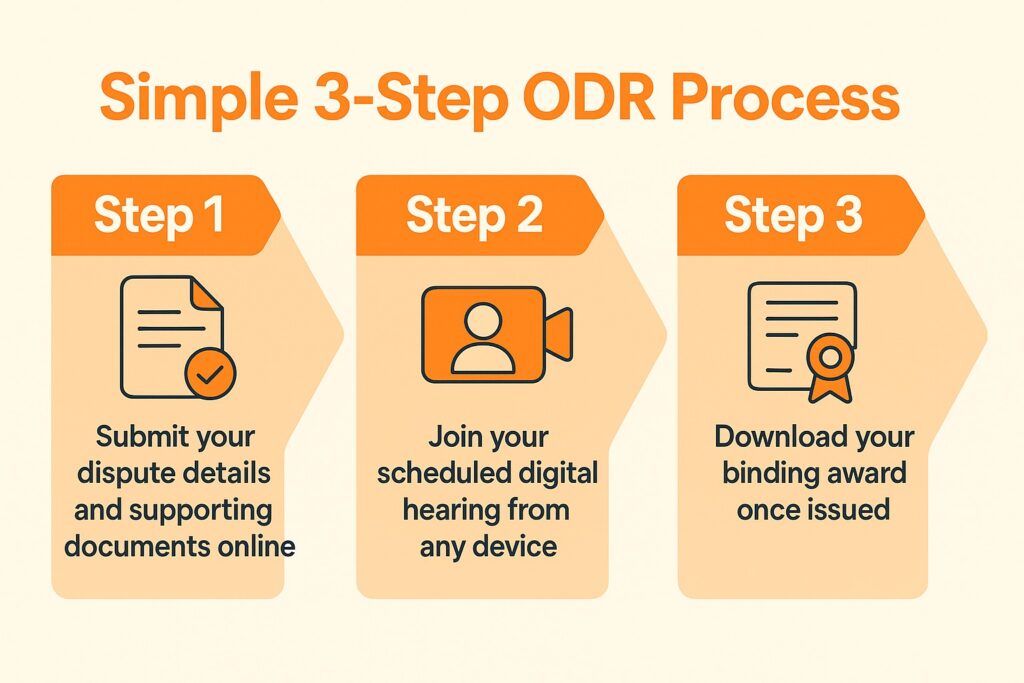 Simple 3-Step ODR Process

Step 1

Submit your dispute details and supporting documents online

Step 2

Join your scheduled digital hearing from any device

Step 3

Download your binding award once issued